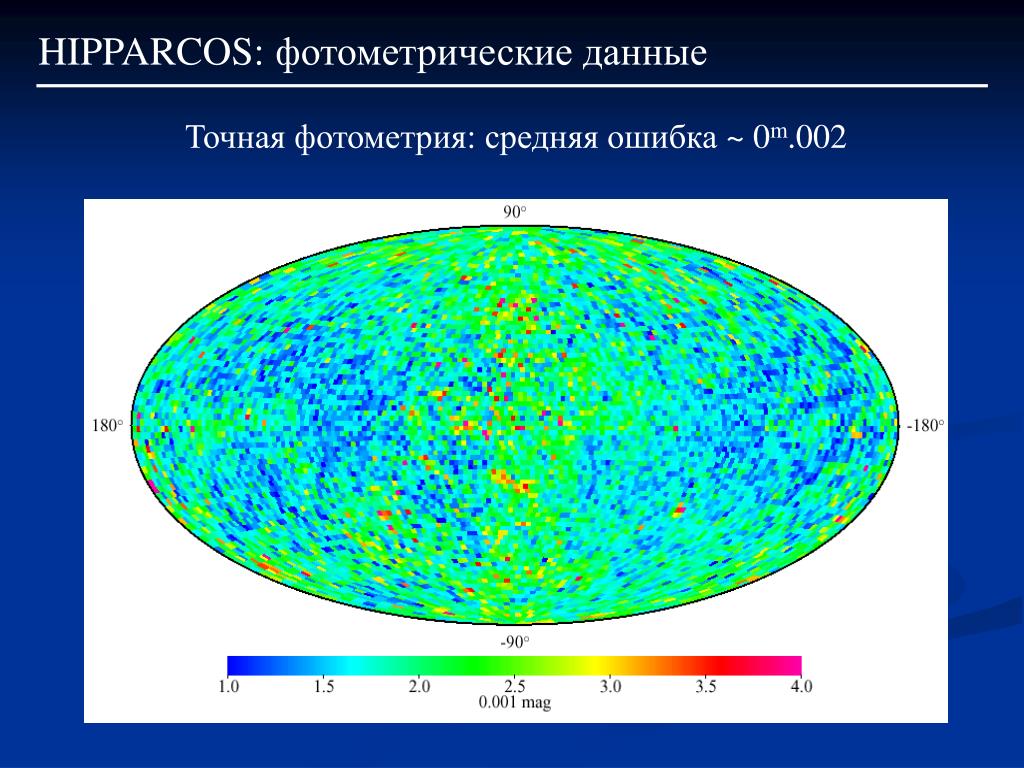 HIPPARCOS: фотометрические данные

Точная фотометрия: средняя ошибка ~ $0^m.002$

90°

180°

-180°

-90°

1.0 1.5 2.0 2.5 3.0 3.5 4.0

0.001 mag